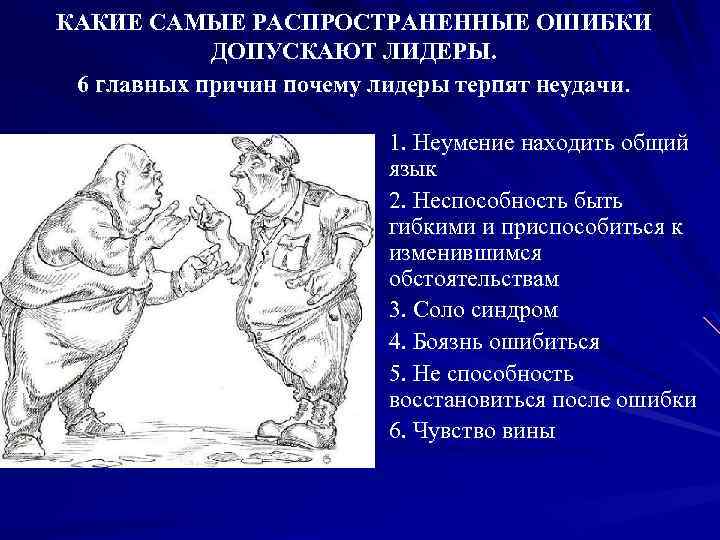 КАКИЕ САМЫЕ РАСПРОСТРАНЕННЫЕ ОШИБКИ ДОПУСКАЮТ ЛИДЕРЫ.

6 главных причин почему лидеры терпят неудачи.

1. Неумение находить общий язык

2. Неспособность быть гибкими и приспособиться к изменившимся обстоятельствам

3. Соло синдром

4. Боязнь ошибиться

5. Не способность восстановиться после ошибки

6. Чувство вины